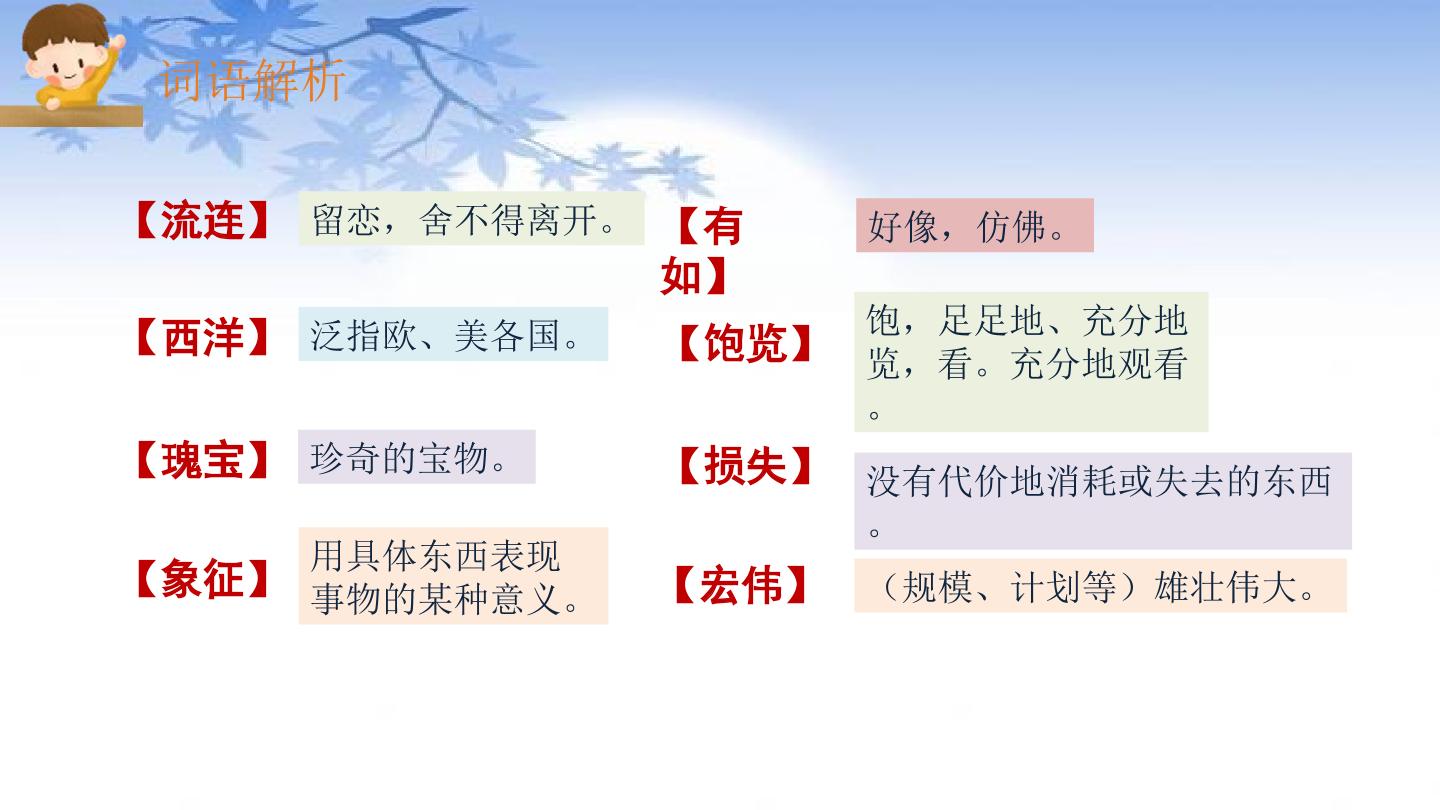 词语解析

【流连】 留恋，舍不得离开。

【西洋】 泛指欧、美各国。

【瑰宝】 珍奇的宝物。

【象征】 用具体东西表现事物的某种意义。

【有如】 好像，仿佛。

【饱览】 饱，足足地、充分地览，看。充分地观看。

【损失】 没有代价地消耗或失去的东西。

【宏伟】 （规模、计划等）雄壮伟大。